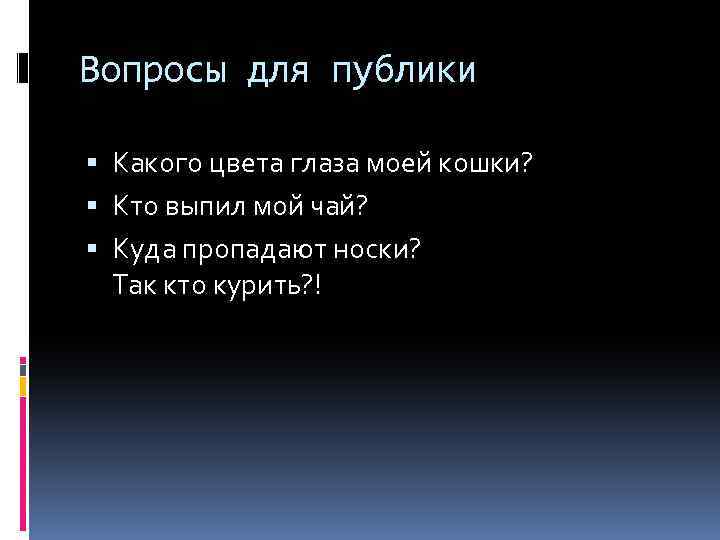 Вопросы для публики

▪ Какого цвета глаза моей кошки?
▪ Кто выпил мой чай?
▪ Куда пропадают носки?
Так кто курить?!